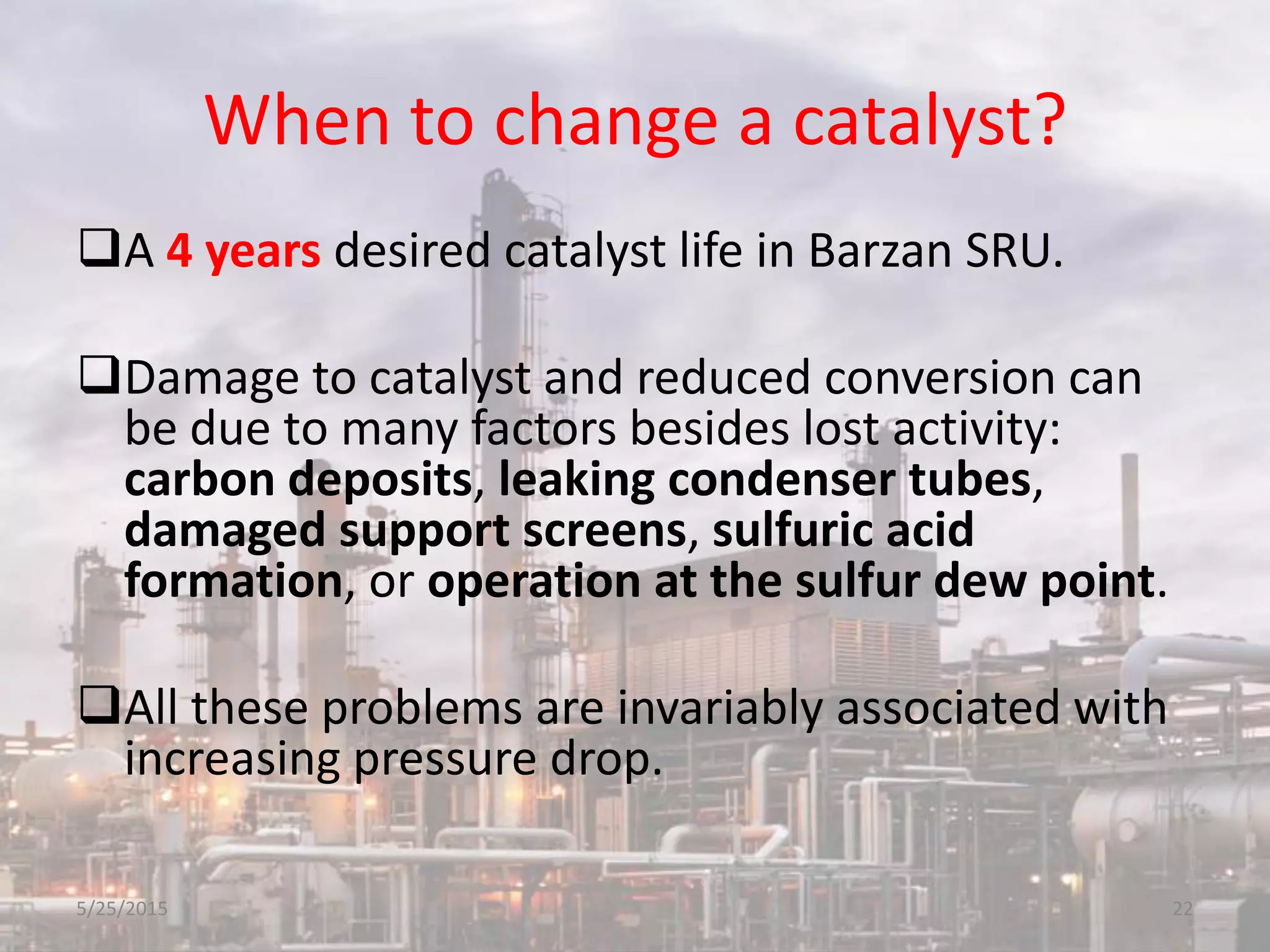 When to change a catalyst?

❑A 4 years desired catalyst life in Barzan SRU.

❑Damage to catalyst and reduced conversion can be due to many factors besides lost activity: carbon deposits, leaking condenser tubes, damaged support screens, sulfuric acid formation, or operation at the sulfur dew point.

❑All these problems are invariably associated with increasing pressure drop.

5/25/2015

22